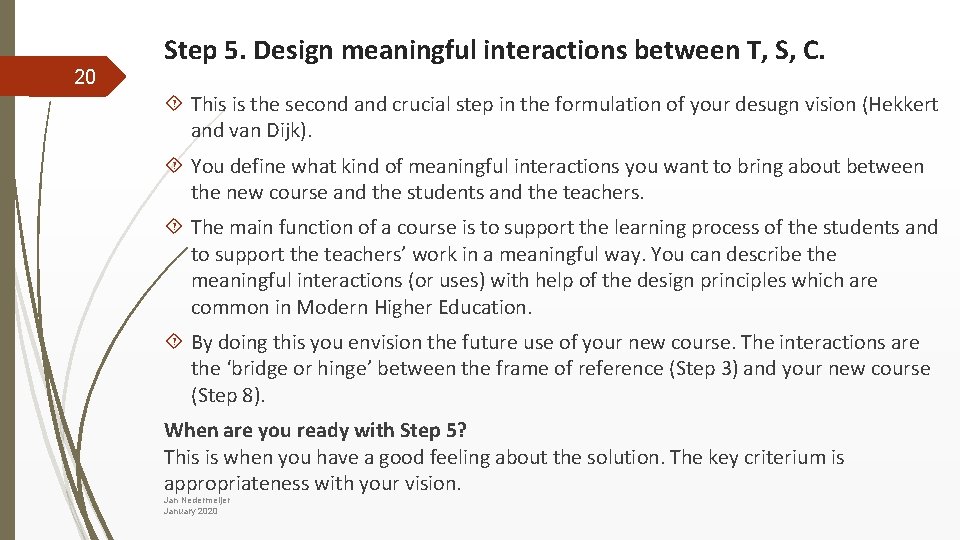 20

Step 5. Design meaningful interactions between T, S, C.

This is the second and crucial step in the formulation of your desugn vision (Hekkert and van Dijk).

You define what kind of meaningful interactions you want to bring about between the new course and the students and the teachers.

The main function of a course is to support the learning process of the students and to support the teachers' work in a meaningful way. You can describe the meaningful interactions (or uses) with help of the design principles which are common in Modern Higher Education.

By doing this you envision the future use of your new course. The interactions are the 'bridge or hinge' between the frame of reference (Step 3) and your new course (Step 8).

When are you ready with Step 5?
This is when you have a good feeling about the solution. The key criterium is appropriateness with your vision.

Jan Nedermeijer
January 2020